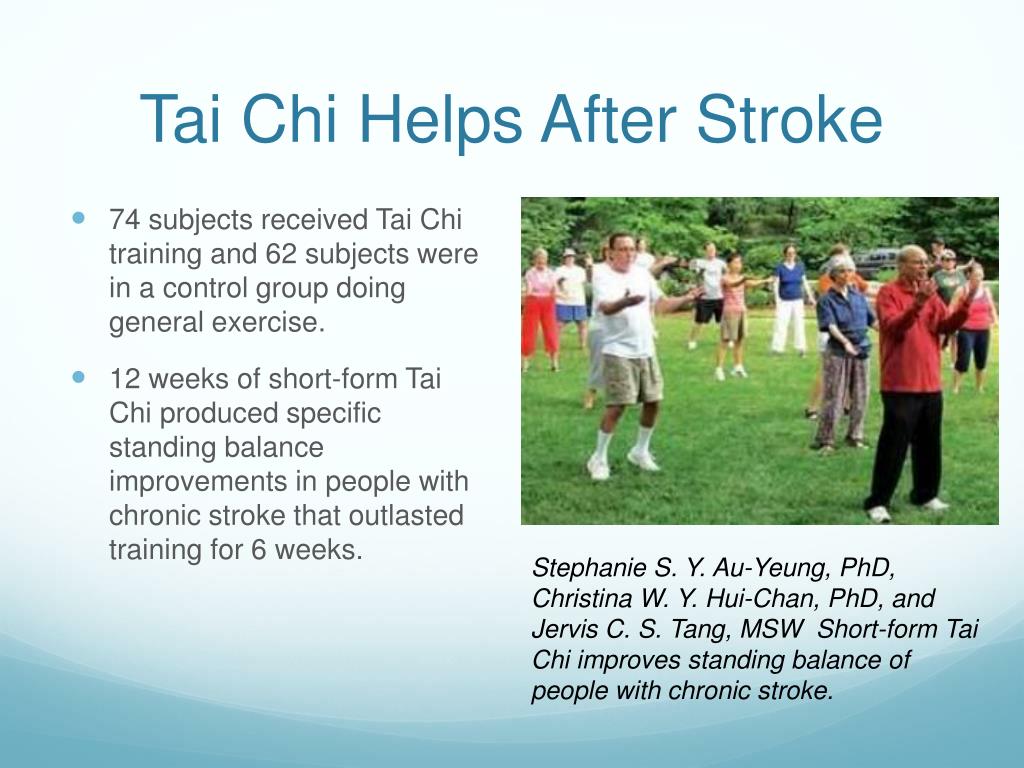 Tai Chi Helps After Stroke

74 subjects received Tai Chi training and 62 subjects were in a control group doing general exercise.

12 weeks of short-form Tai Chi produced specific standing balance improvements in people with chronic stroke that outlasted training for 6 weeks.

Stephanie S. Y. Au-Yeung, PhD, Christina W. Y. Hui-Chan, PhD, and Jervis C. S. Tang, MSW Short-form Tai Chi improves standing balance of people with chronic stroke.